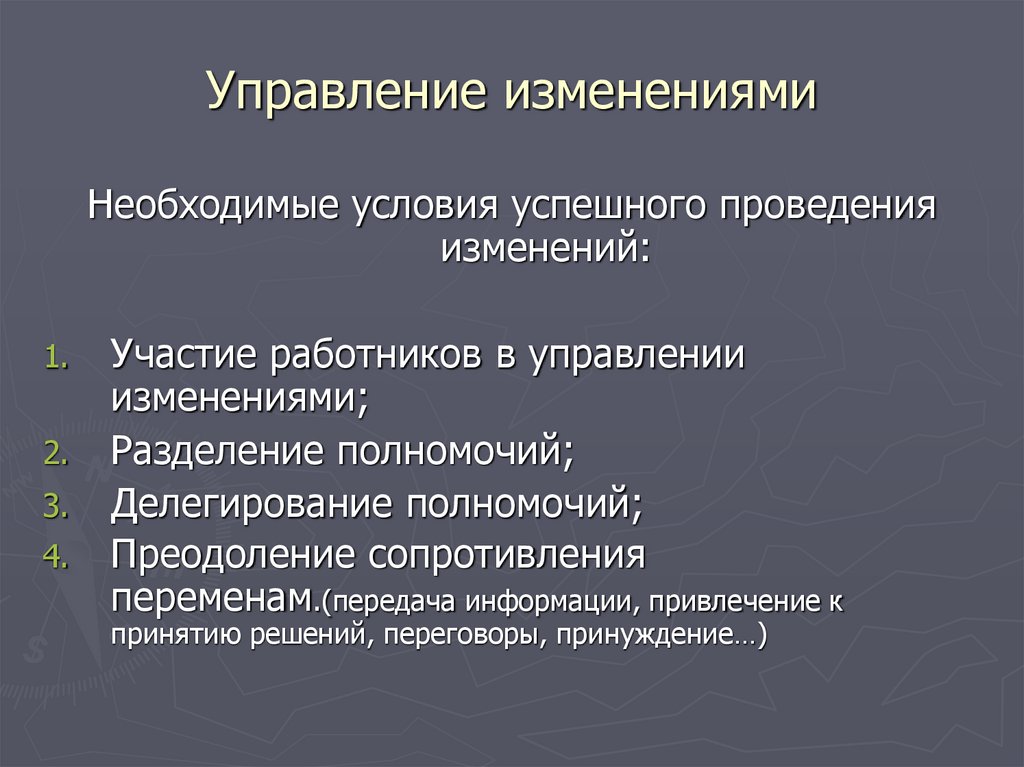 Управление изменениями

Необходимые условия успешного проведения изменений:

1. Участие работников в управлении изменениями;
2. Разделение полномочий;
3. Делегирование полномочий;
4. Преодоление сопротивления переменам.(передача информации, привлечение к принятию решений, переговоры, принуждение…)